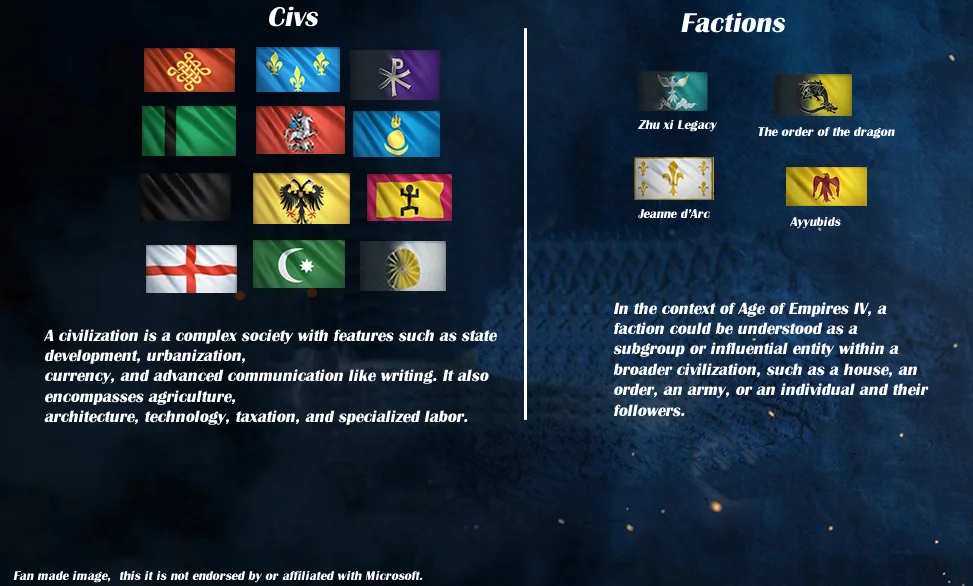 Civs

A civilization is a complex society with features such as state development, urbanization,
currency, and advanced communication like writing. It also encompasses agriculture,
architecture, technology, taxation, and specialized labor.

Factions

Zhu xi Legacy

The order of the dragon

Jeanne d'Arc

Ayyubids

In the context of Age of Empires IV, a faction could be understood as a subgroup or influential entity within a broader civilization, such as a house, an order, an army, or an individual and their followers.

Fan made image, this it is not endorsed by or affiliated with Microsoft.